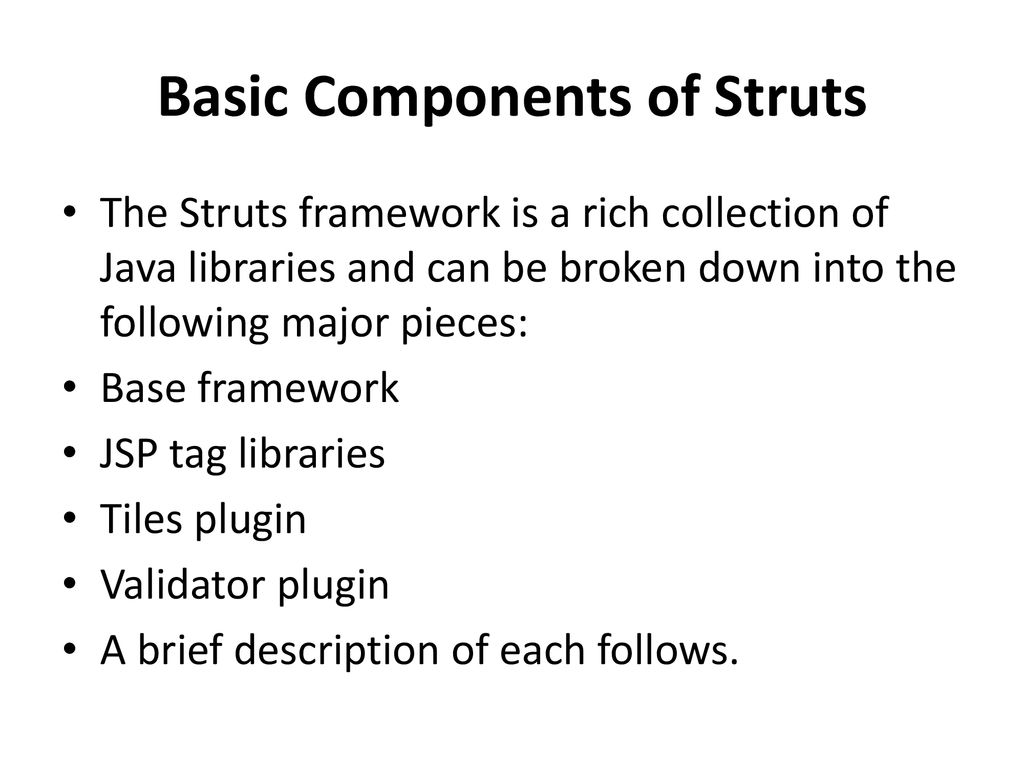 Basic Components of Struts

• The Struts framework is a rich collection of Java libraries and can be broken down into the following major pieces:
• Base framework
• JSP tag libraries
• Tiles plugin
• Validator plugin
• A brief description of each follows.